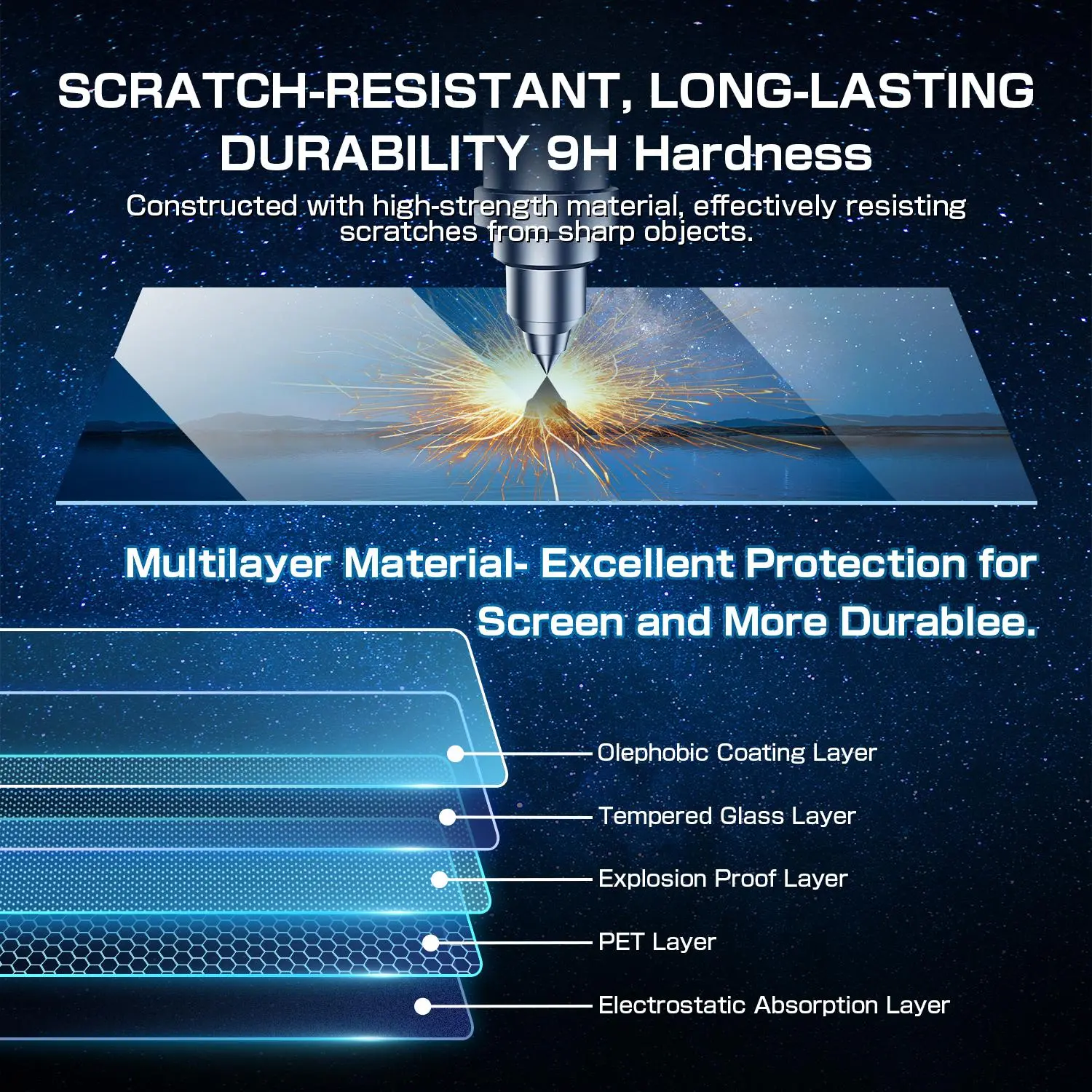 SCRATCH-RESISTANT, LONG-LASTING DURABILITY 9H Hardness

Constructed with high-strength material, effectively resisting scratches from sharp objects.

Multilayer Material- Excellent Protection for Screen and More Durablee.

Olephobic Coating Layer

Tempered Glass Layer

Explosion Proof Layer

PET Layer

Electrostatic Absorption Layer